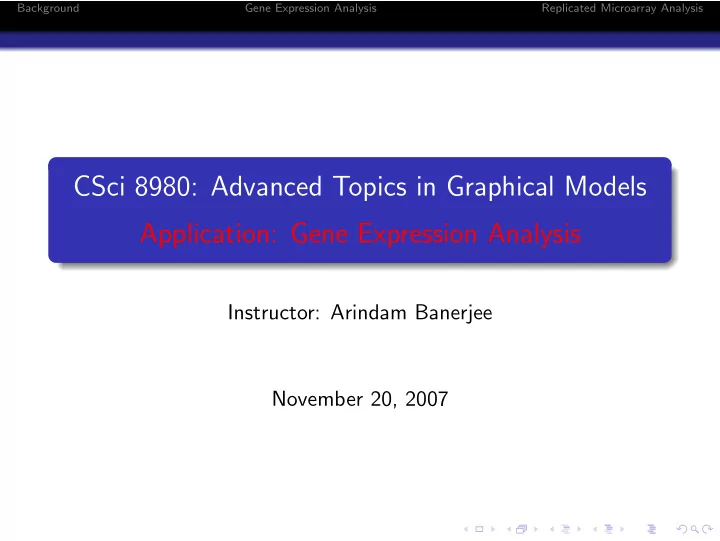 Background Gene Expression Analysis Replicated Microarray Analysis

CSci 8980: Advanced Topics in Graphical Models
Application: Gene Expression Analysis

Instructor: Arindam Banerjee

November 20, 2007